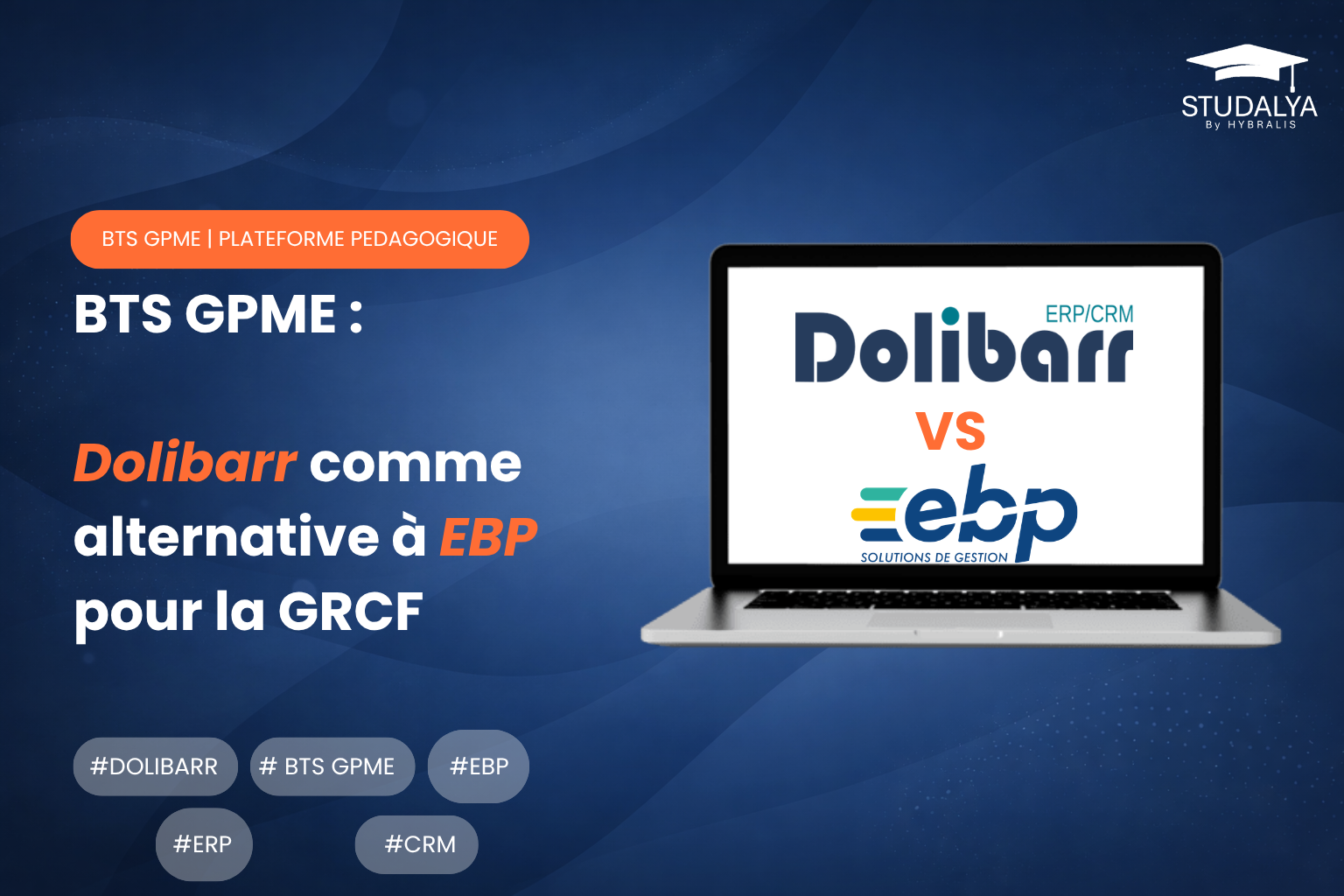 STUDALYA
By HYBRALIS

BTS GPME | PLATEFORME PEDAGOGIQUE

BTS GPME :

Dolibarr comme alternative à EBP pour la GRCF

ERP/CRM
Dolibarr
VS
ebp
SOLUTIONS DE GESTION

#DOLIBARR # BTS GPME #EBP
#ERP #CRM